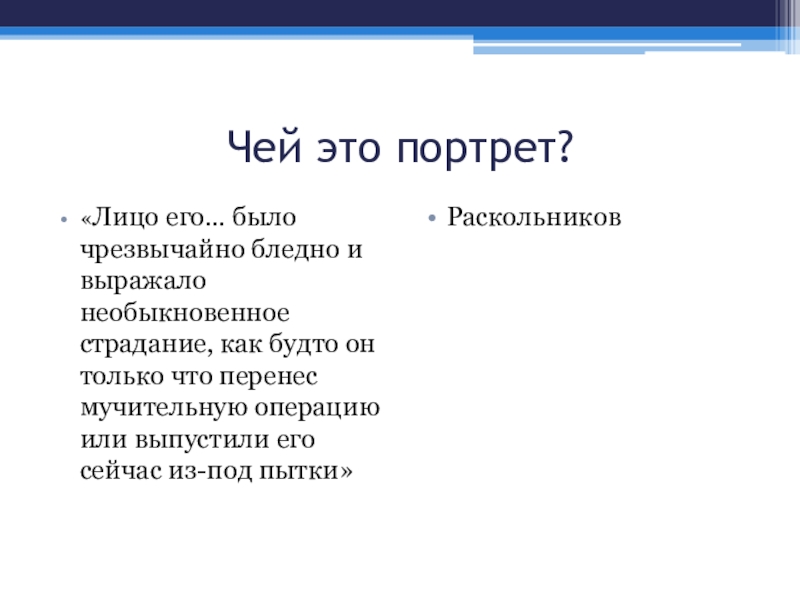 Чей это портрет?

• «Лицо его… было чрезвычайно бледно и выражало необыкновенное страдание, как будто он только что перенес мучительную операцию или выпустили его сейчас из-под пытки»

• Раскольников